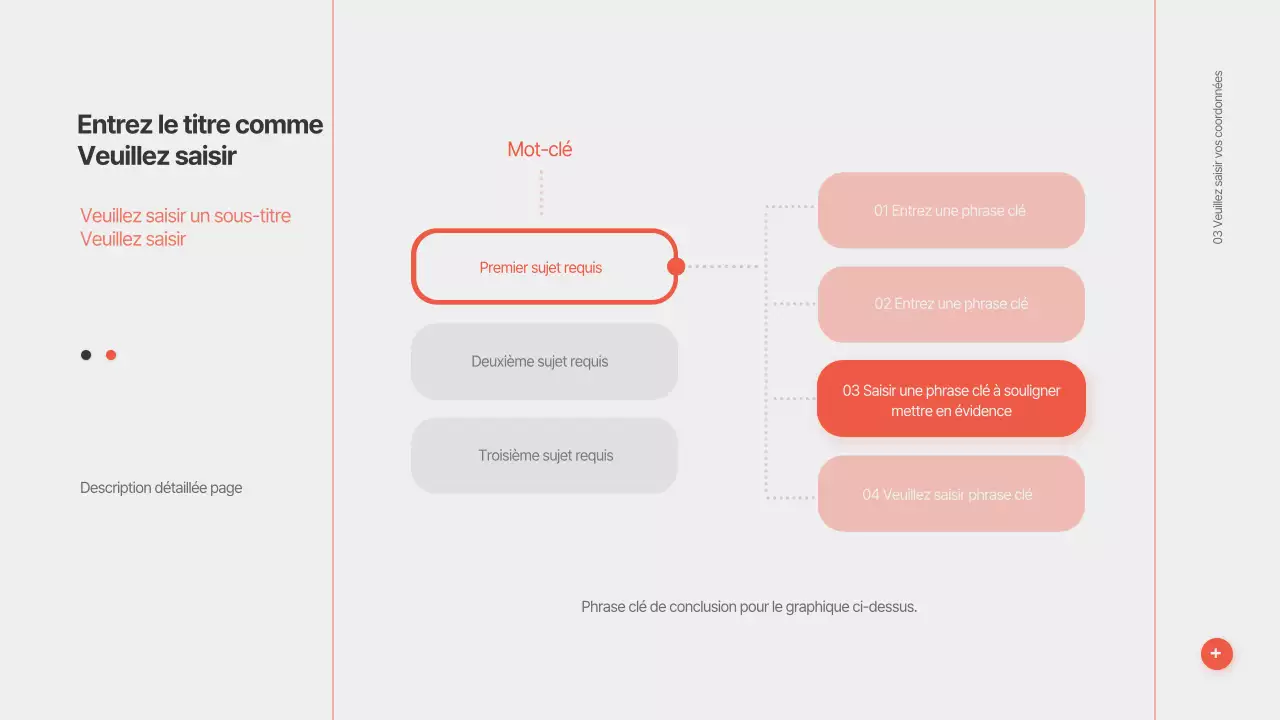 Entrez le titre comme
Veuillez saisir

Veuillez saisir un sous-titre
Veuillez saisir

Description détaillée page

Mot-clé

Premier sujet requis

Deuxième sujet requis

Troisième sujet requis

01 Entrez une phrase clé

02 Entrez une phrase clé

03 Saisir une phrase clé à souligner mettre en évidence

04 Veuillez saisir phrase clé

Phrase clé de conclusion pour le graphique ci-dessus.

03 Veuillez saisir vos coordonnées

+